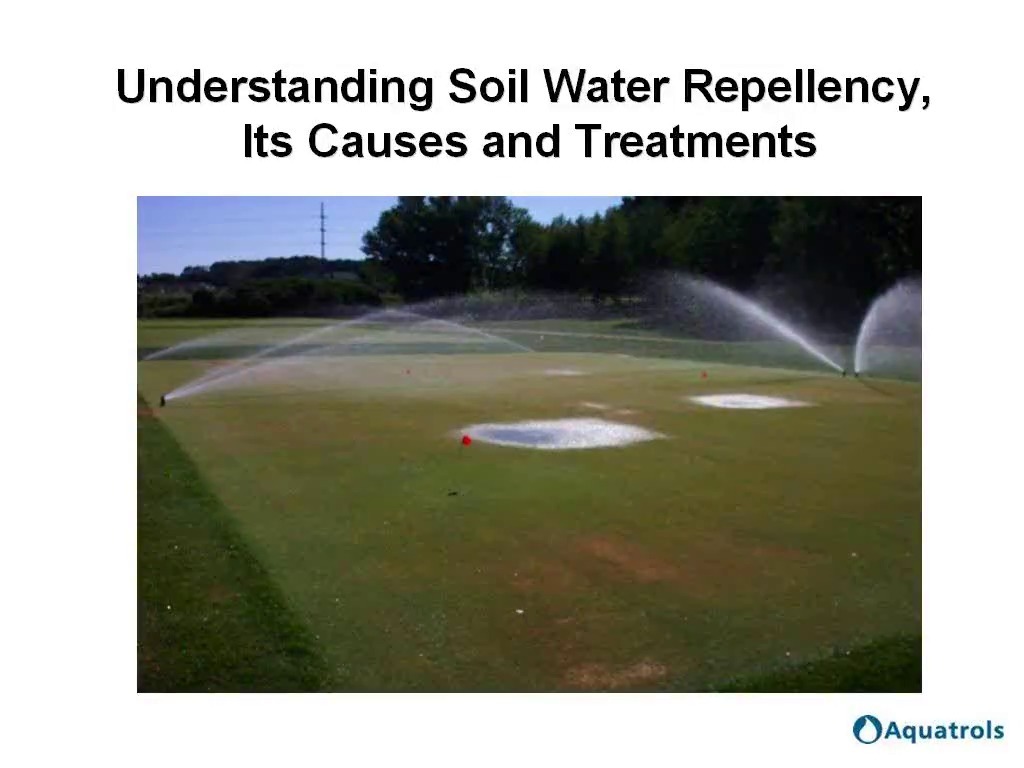 Understanding Soil Water Repellency, Its Causes and Treatments

Aquatrols